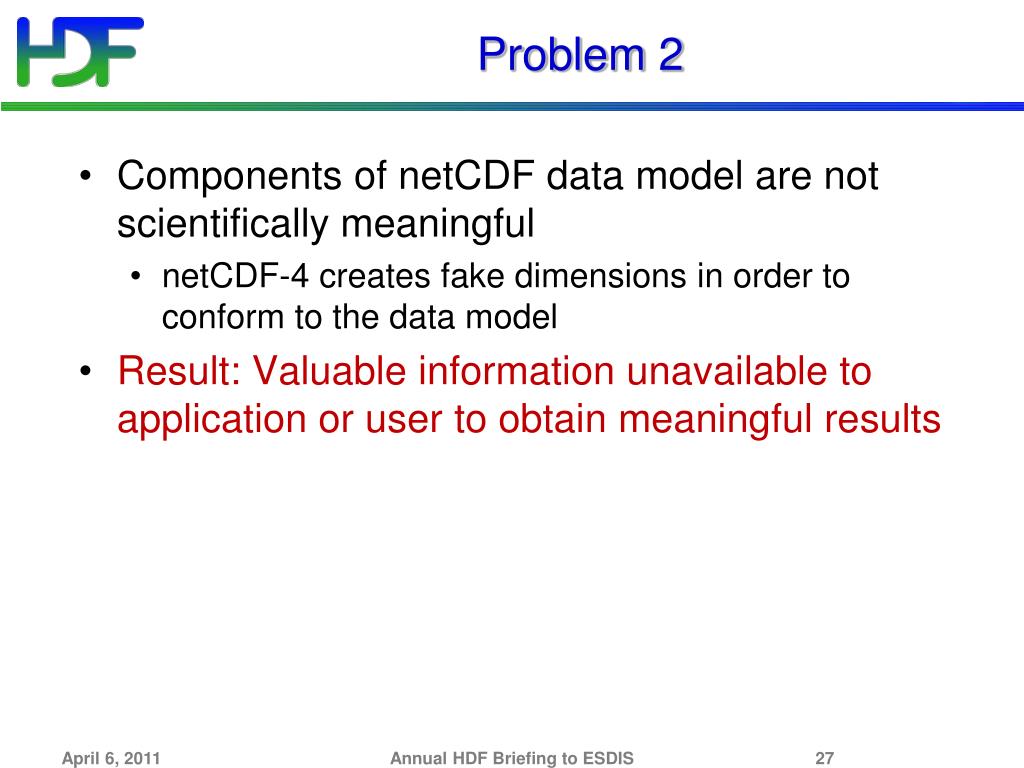 HDF

Problem 2

• Components of netCDF data model are not scientifically meaningful
  • netCDF-4 creates fake dimensions in order to conform to the data model
• Result: Valuable information unavailable to application or user to obtain meaningful results

April 6, 2011 Annual HDF Briefing to ESDIS 27